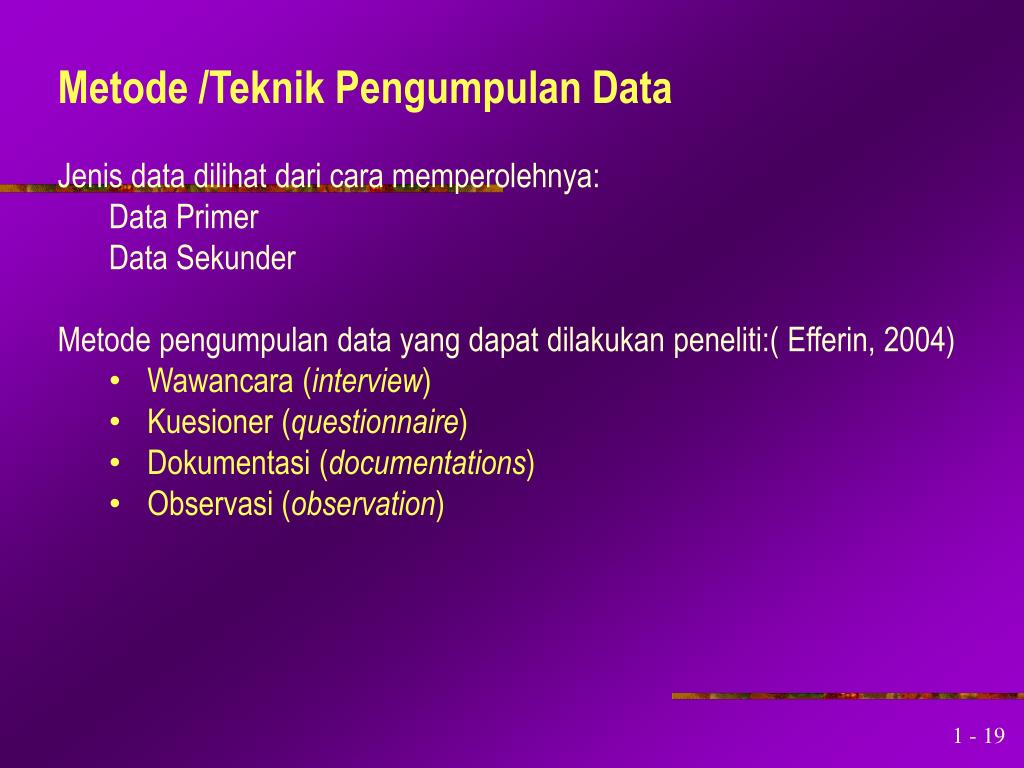 Metode /Teknik Pengumpulan Data

Jenis data dilihat dari cara memperolehnya:
Data Primer
Data Sekunder

Metode pengumpulan data yang dapat dilakukan peneliti:( Efferin, 2004)
• Wawancara (interview)
• Kuesioner (questionnaire)
• Dokumentasi (documentations)
• Observasi (observation)

1 - 19